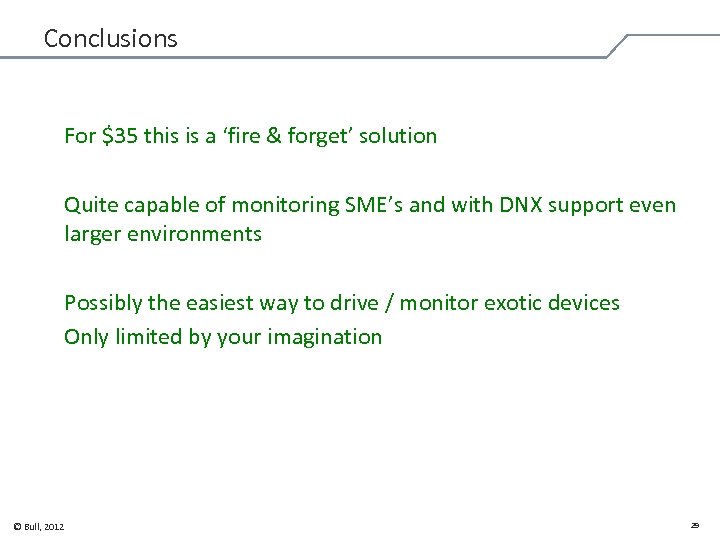 Conclusions

For \$35 this is a ‘fire & forget’ solution

Quite capable of monitoring SME’s and with DNX support even larger environments

Possibly the easiest way to drive / monitor exotic devices

Only limited by your imagination

© Bull, 2012

29